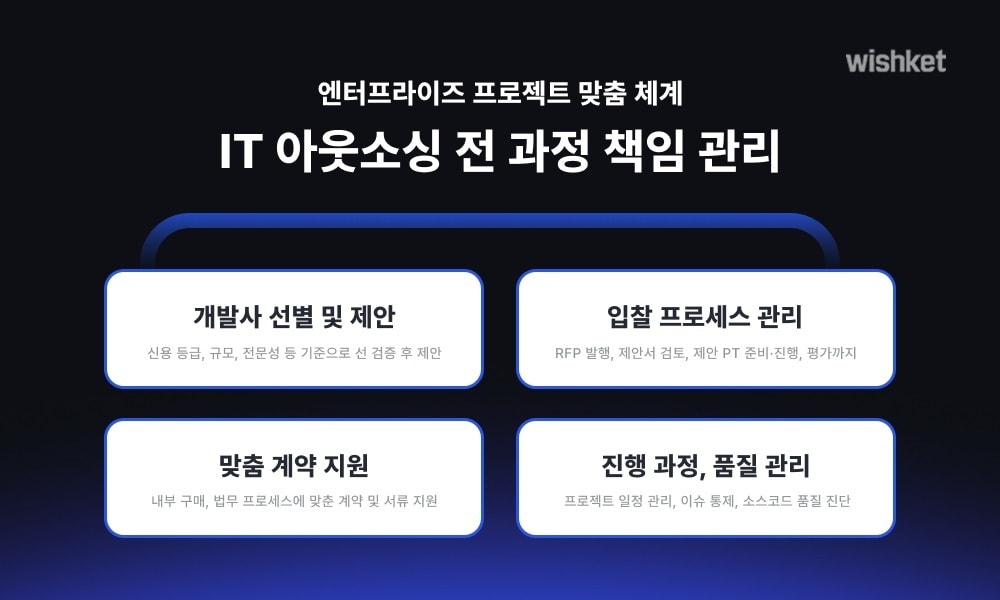 wishket

엔터프라이즈 프로젝트 맞춤 체계

IT 아웃소싱 전 과정 책임 관리

개발사 선별 및 제안

신용 등급, 규모, 전문성 등 기준으로 선 검증 후 제안

입찰 프로세스 관리

RFP 발행, 제안서 검토, 제안 PT 준비·진행, 평가까지

맞춤 계약 지원

내부 구매, 법무 프로세스에 맞춘 계약 및 서류 지원

진행 과정, 품질 관리

프로젝트 일정 관리, 이슈 통제, 소스코드 품질 진단